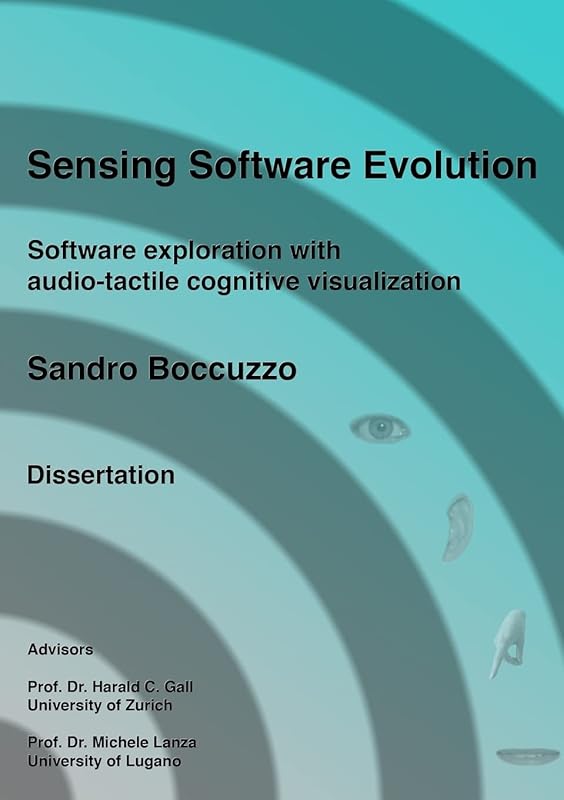 Sensing Software Evolution

Software exploration with audio-tactile cognitive visualization

Sandro Boccuzzo

Dissertation

Advisors

Prof. Dr. Harald C. Gall
University of Zurich

Prof. Dr. Michele Lanza
University of Lugano